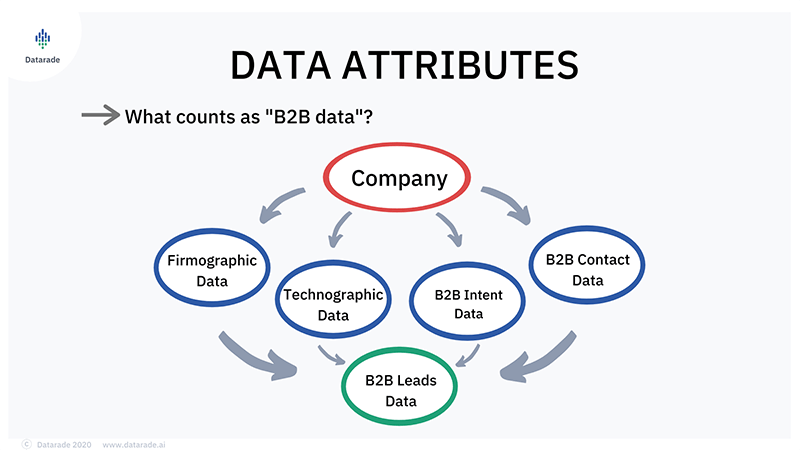 Datarade

DATA ATTRIBUTES

What counts as "B2B data"?

Company

Firmographic Data

Technographic Data

B2B Intent Data

B2B Contact Data

B2B Leads Data

© Datarade 2020 www.datarade.ai